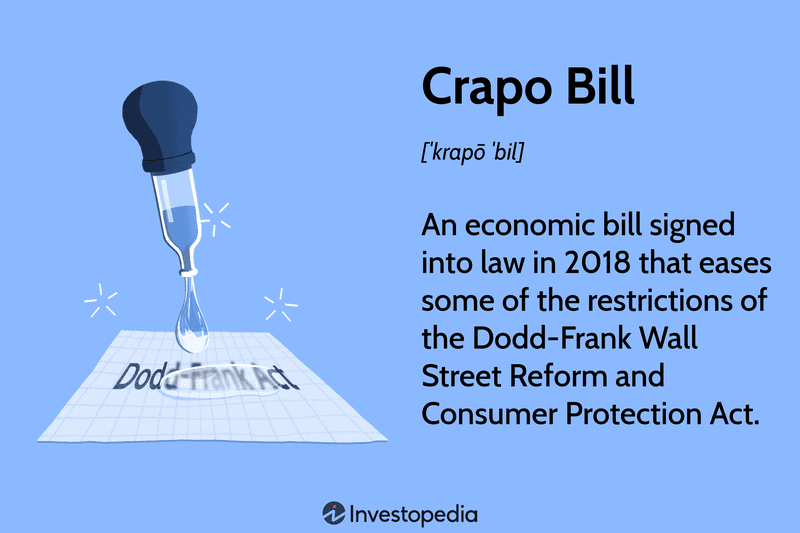 Dodd-Frank Act

Crapo Bill

[ˈkrapō ˈbil]

An economic bill signed into law in 2018 that eases some of the restrictions of the Dodd-Frank Wall Street Reform and Consumer Protection Act.

Investopedia